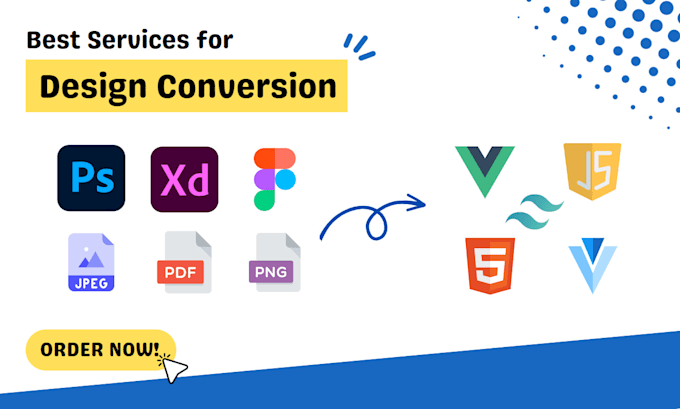 Best Services for

Design Conversion

Ps Xd

JPEG PDF PNG

JS

5

ORDER NOW!